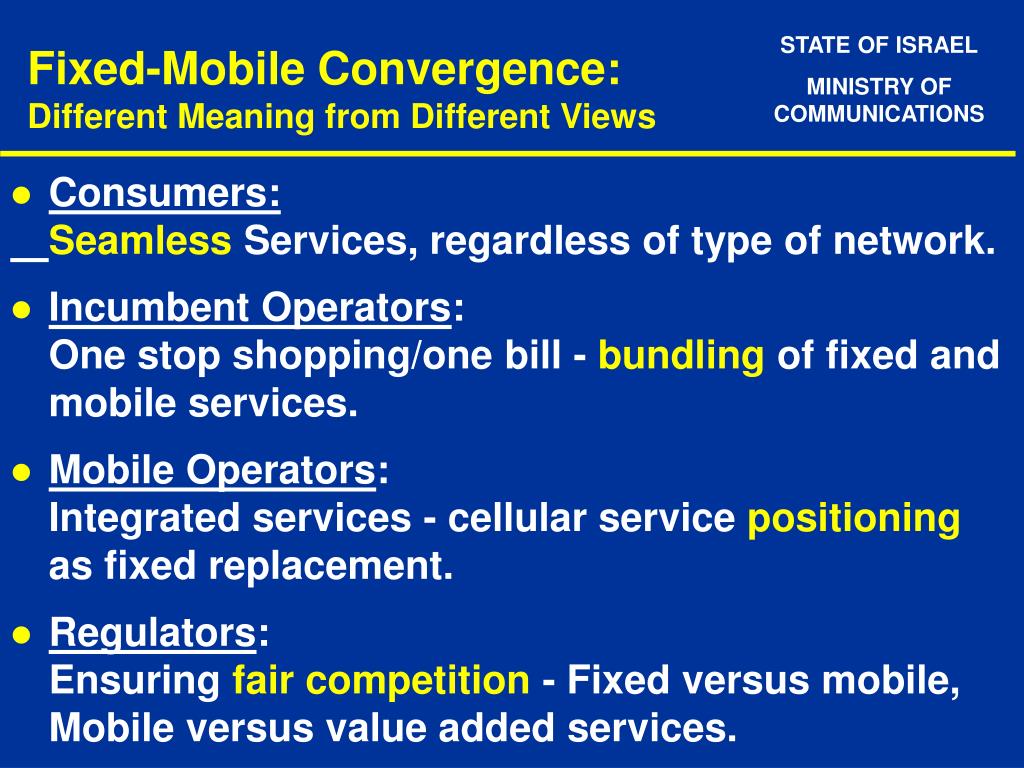 Fixed-Mobile Convergence:
Different Meaning from Different Views

STATE OF ISRAEL
MINISTRY OF COMMUNICATIONS

● Consumers:
Seamless Services, regardless of type of network.

● Incumbent Operators:
One stop shopping/one bill - bundling of fixed and mobile services.

● Mobile Operators:
Integrated services - cellular service positioning as fixed replacement.

● Regulators:
Ensuring fair competition - Fixed versus mobile, Mobile versus value added services.